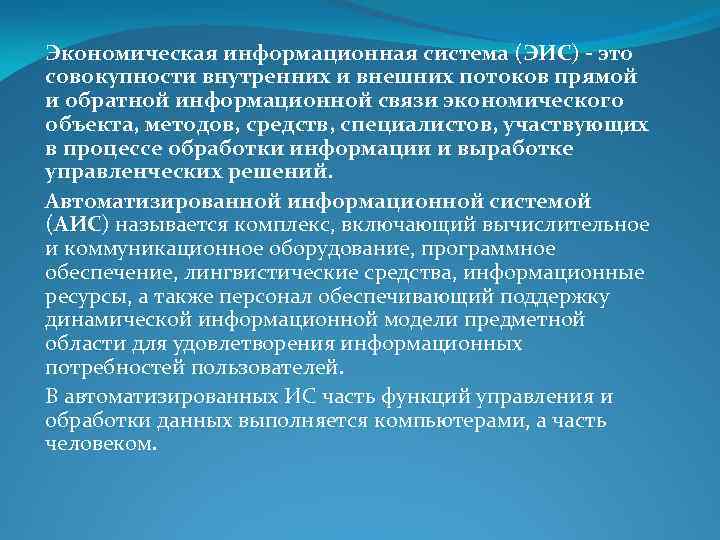 Экономическая информационная система (ЭИС) - это совокупности внутренних и внешних потоков прямой и обратной информационной связи экономического объекта, методов, средств, специалистов, участвующих в процессе обработки информации и выработке управленческих решений.

Автоматизированной информационной системой (АИС) называется комплекс, включающий вычислительное и коммуникационное оборудование, программное обеспечение, лингвистические средства, информационные ресурсы, а также персонал обеспечивающий поддержку динамической информационной модели предметной области для удовлетворения информационных потребностей пользователей.

В автоматизированных ИС часть функций управления и обработки данных выполняется компьютерами, а часть человеком.